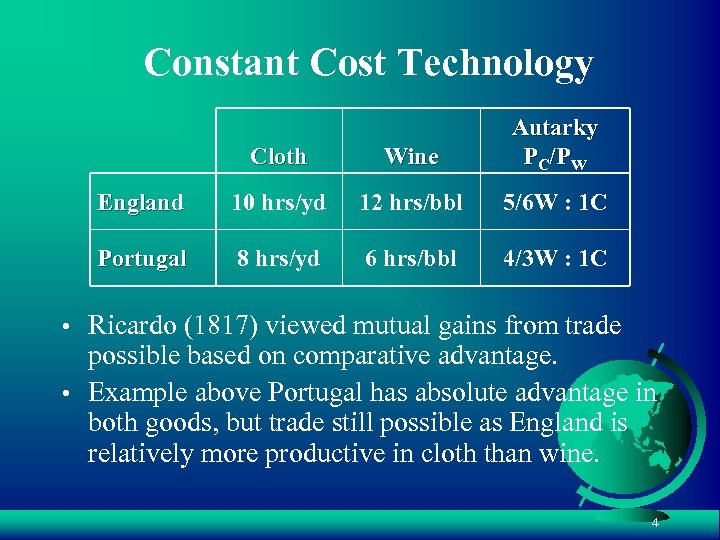 Constant Cost Technology

| | Cloth | Wine | Autarky $P_C/P_W$ |
|---|---|---|---|
| England | 10 hrs/yd | 12 hrs/bbl | 5/6W : 1C |
| Portugal | 8 hrs/yd | 6 hrs/bbl | 4/3W : 1C |

• Ricardo (1817) viewed mutual gains from trade possible based on comparative advantage.

• Example above Portugal has absolute advantage in both goods, but trade still possible as England is relatively more productive in cloth than wine.

4